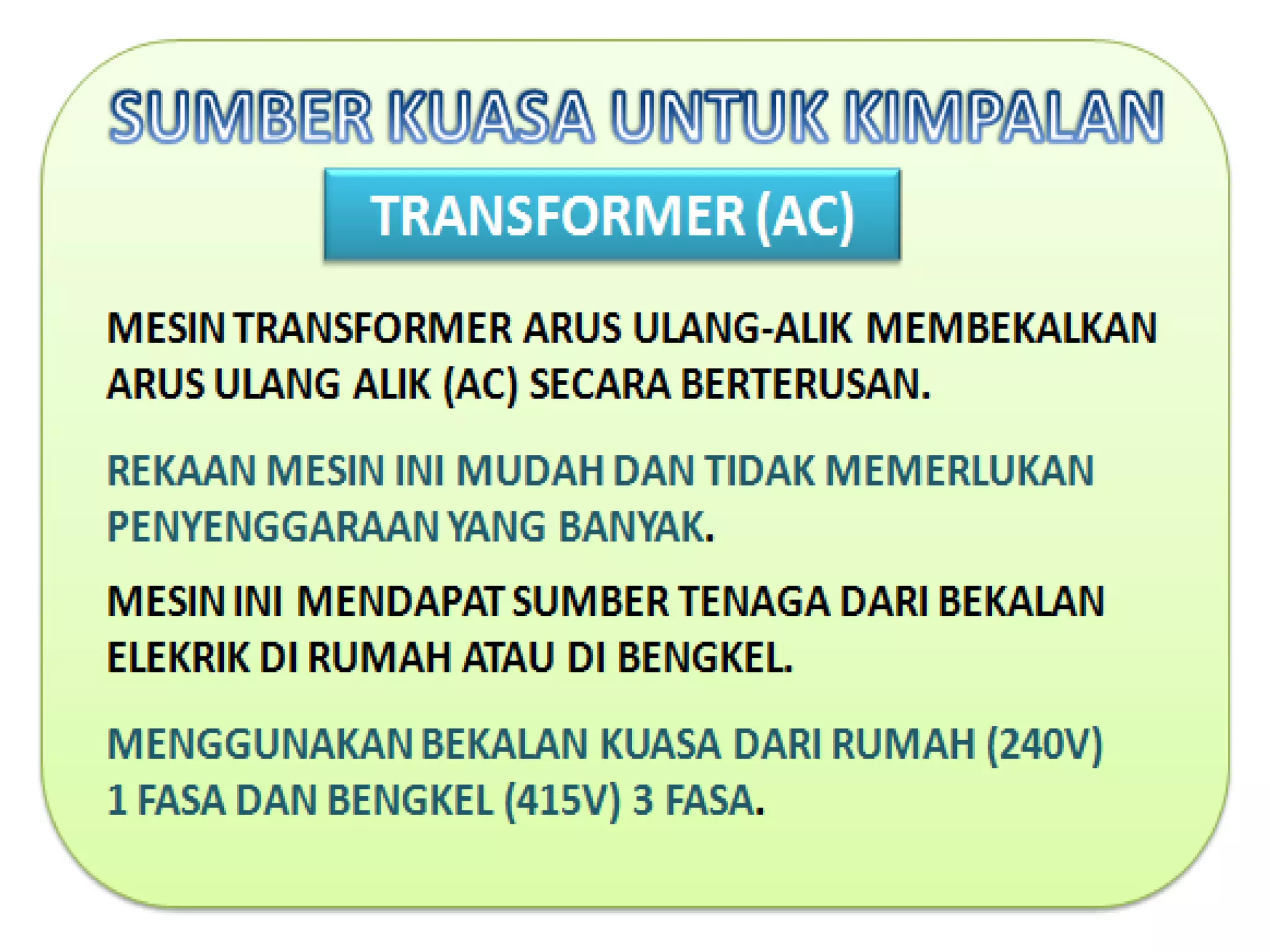 SUMBER KUASA UNTUK KIMPALAN

TRANSFORMER (AC)

MESIN TRANSFORMER ARUS ULANG-ALIK MEMBEKALKAN ARUS ULANG ALIK (AC) SECARA BERTERUSAN.

REKAAN MESIN INI MUDAH DAN TIDAK MEMERLUKAN PENYENGGARAAN YANG BANYAK.

MESIN INI MENDAPAT SUMBER TENAGA DARI BEKALAN ELEKRIK DI RUMAH ATAU DI BENGKEL.

MENGGUNAKAN BEKALAN KUASA DARI RUMAH (240V) 1 FASA DAN BENGKEL (415V) 3 FASA.